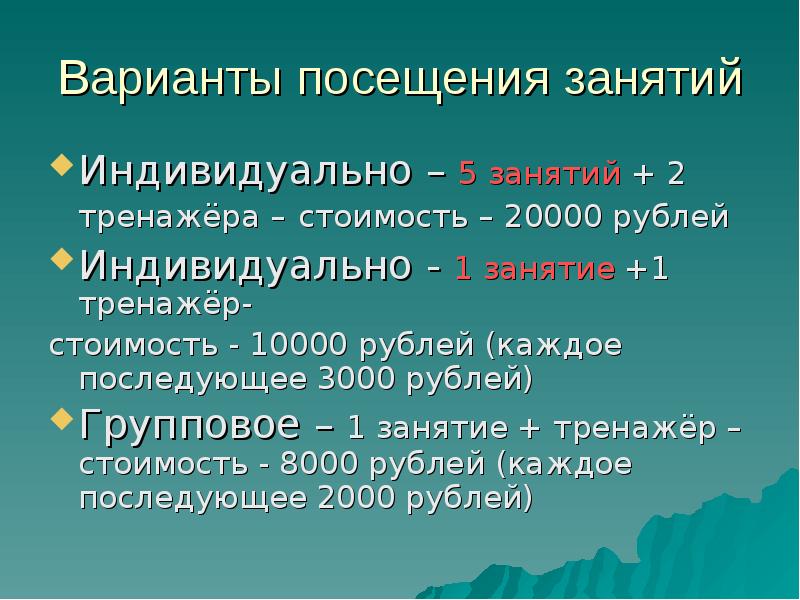 Варианты посещения занятий

Индивидуально – 5 занятий + 2 тренажёра – стоимость – 20000 рублей

Индивидуально - 1 занятие +1 тренажёр-
стоимость - 10000 рублей (каждое последующее 3000 рублей)

Групповое – 1 занятие + тренажёр – стоимость - 8000 рублей (каждое последующее 2000 рублей)